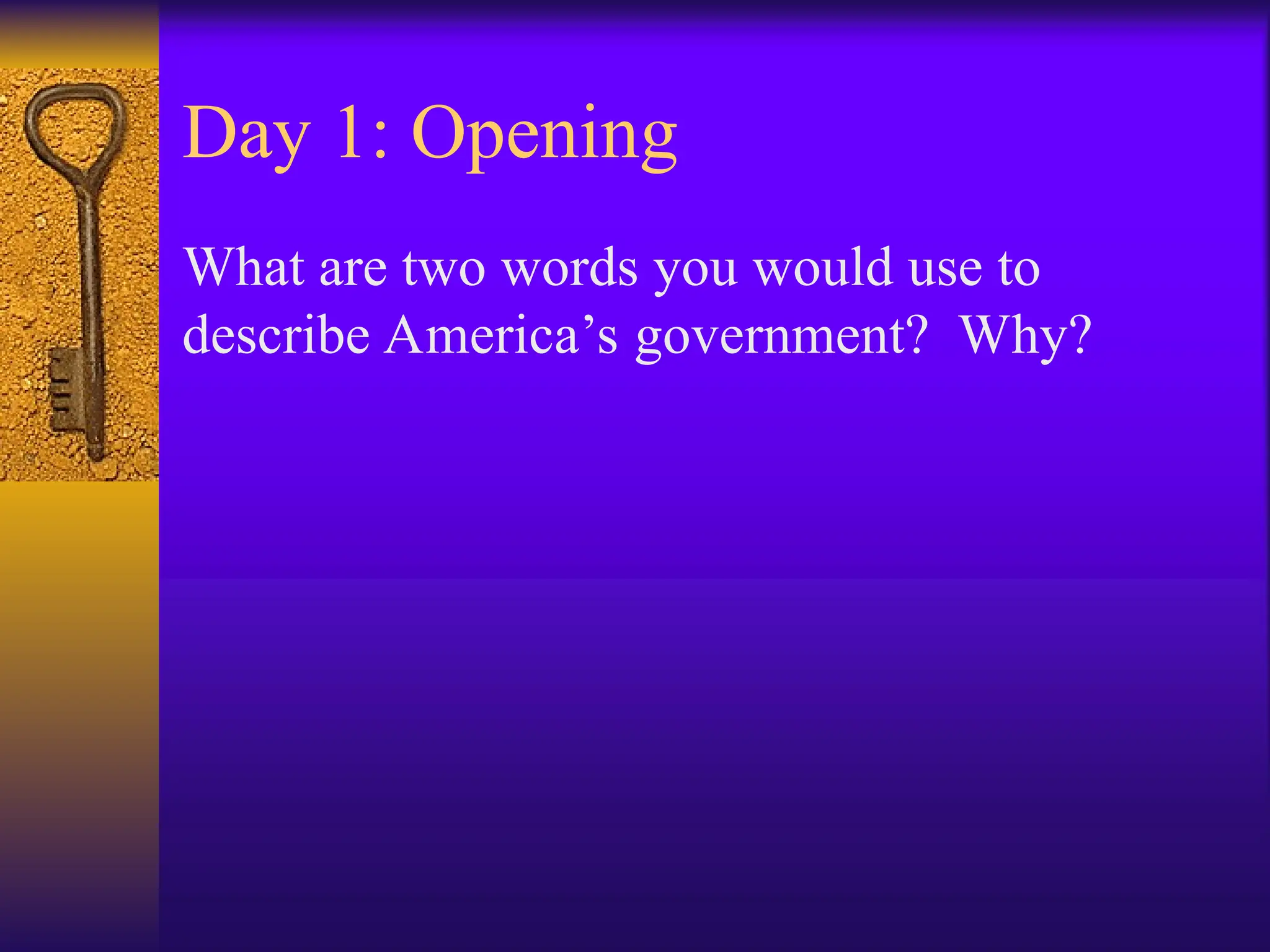 Day 1: Opening

What are two words you would use to describe America’s government?  Why?